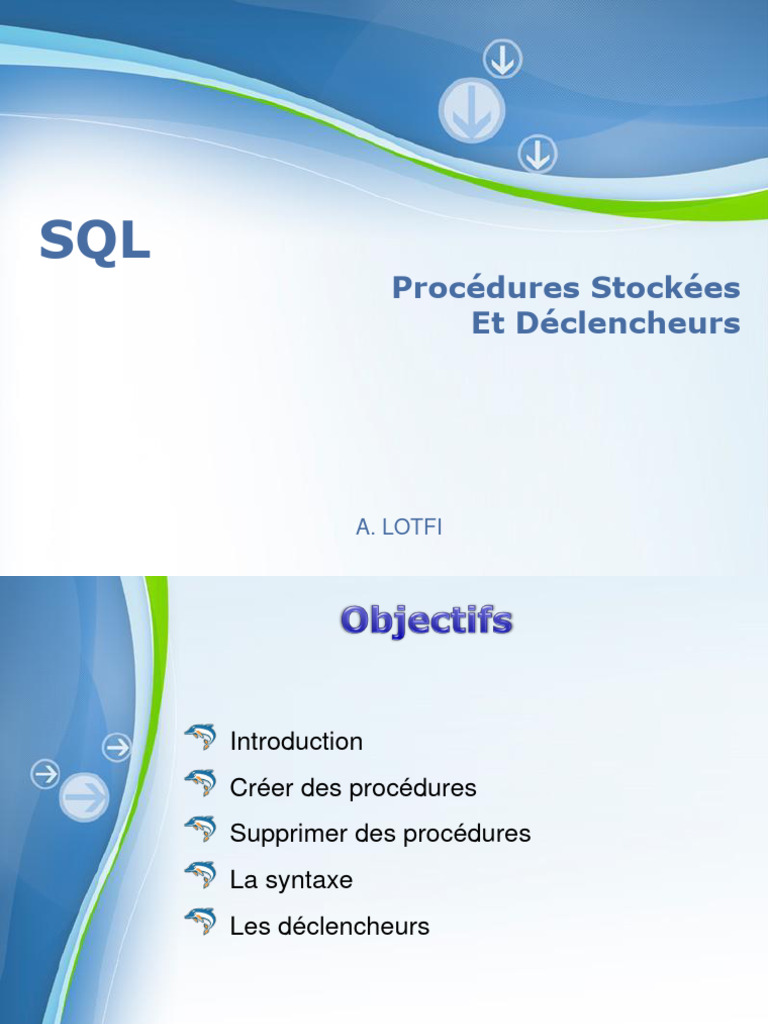 SQL

Procédures Stockées
Et Déclencheurs

A. LOTFI

Objectifs

Introduction
Créer des procédures
Supprimer des procédures
La syntaxe
Les déclencheurs